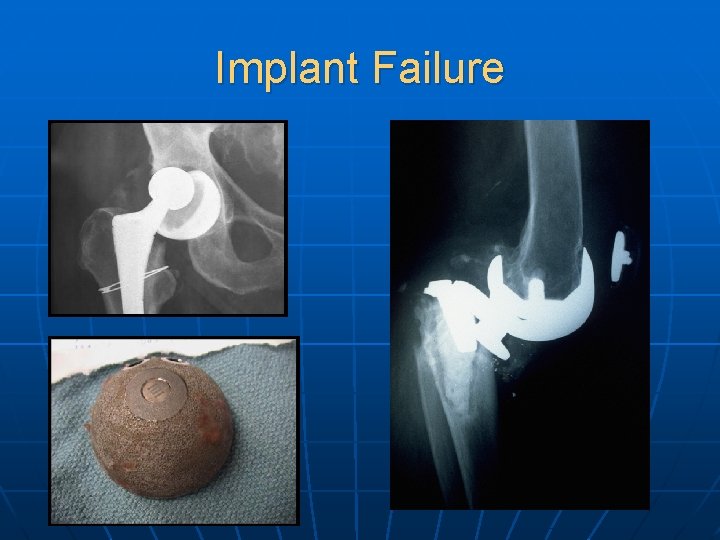 Implant Failure